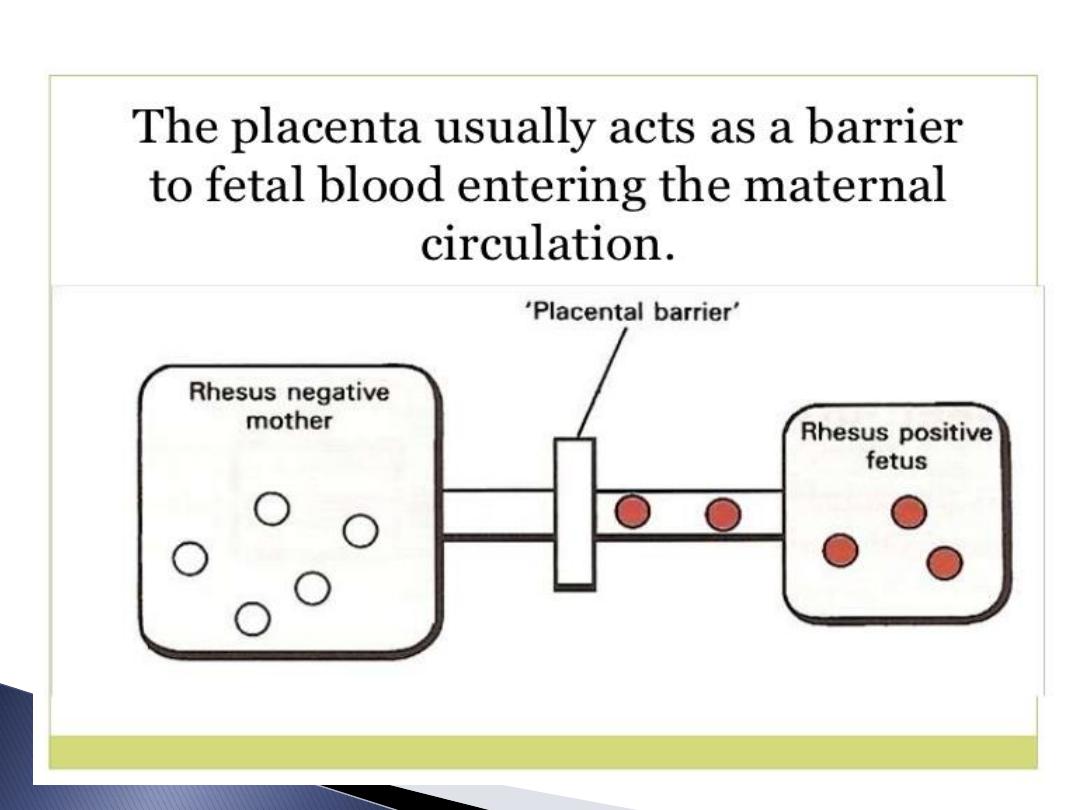 The placenta usually acts as a barrier to fetal blood entering the maternal circulation.

'Placental barrier'

Rhesus negative mother

Rhesus positive fetus